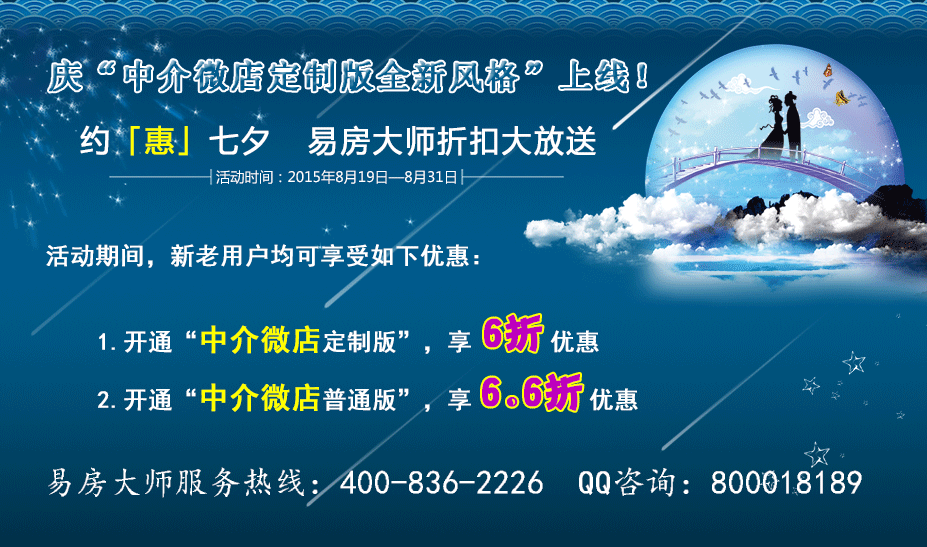 庆“中介微店定制版全新风格”上线！

约「惠」七夕　易房大师折扣大放送

活动时间：2015年8月19日—8月31日

活动期间，新老用户均可享受如下优惠：

1. 开通“中介微店定制版”，享 6折 优惠

2. 开通“中介微店普通版”，享 6.6折 优惠

易房大师服务热线：400-836-2226　QQ咨询：800018189